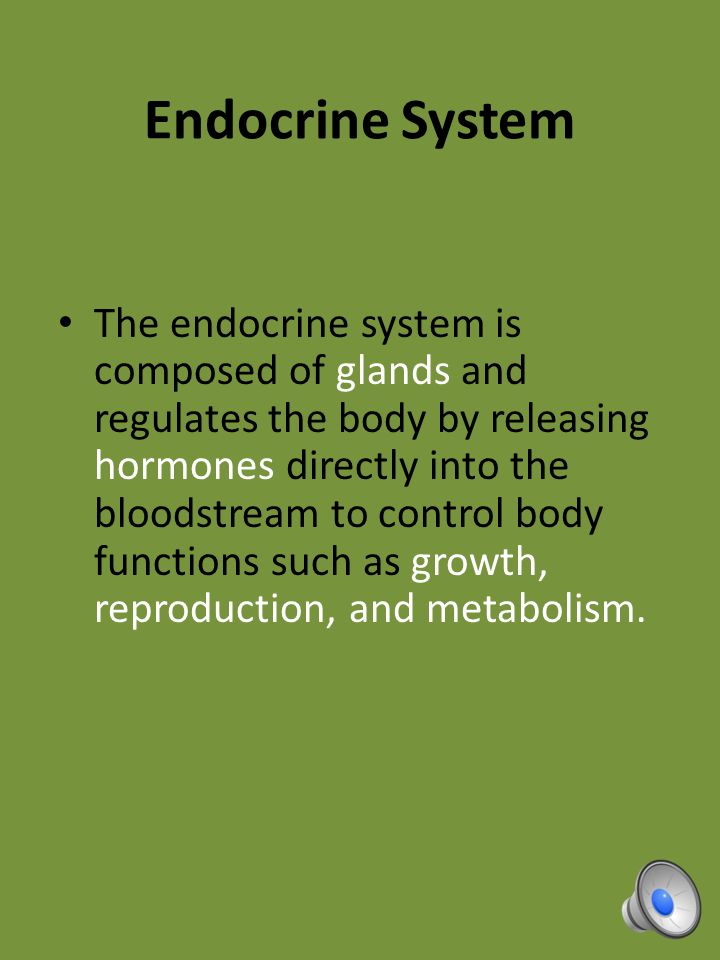 Endocrine System

• The endocrine system is composed of glands and regulates the body by releasing hormones directly into the bloodstream to control body functions such as growth, reproduction, and metabolism.